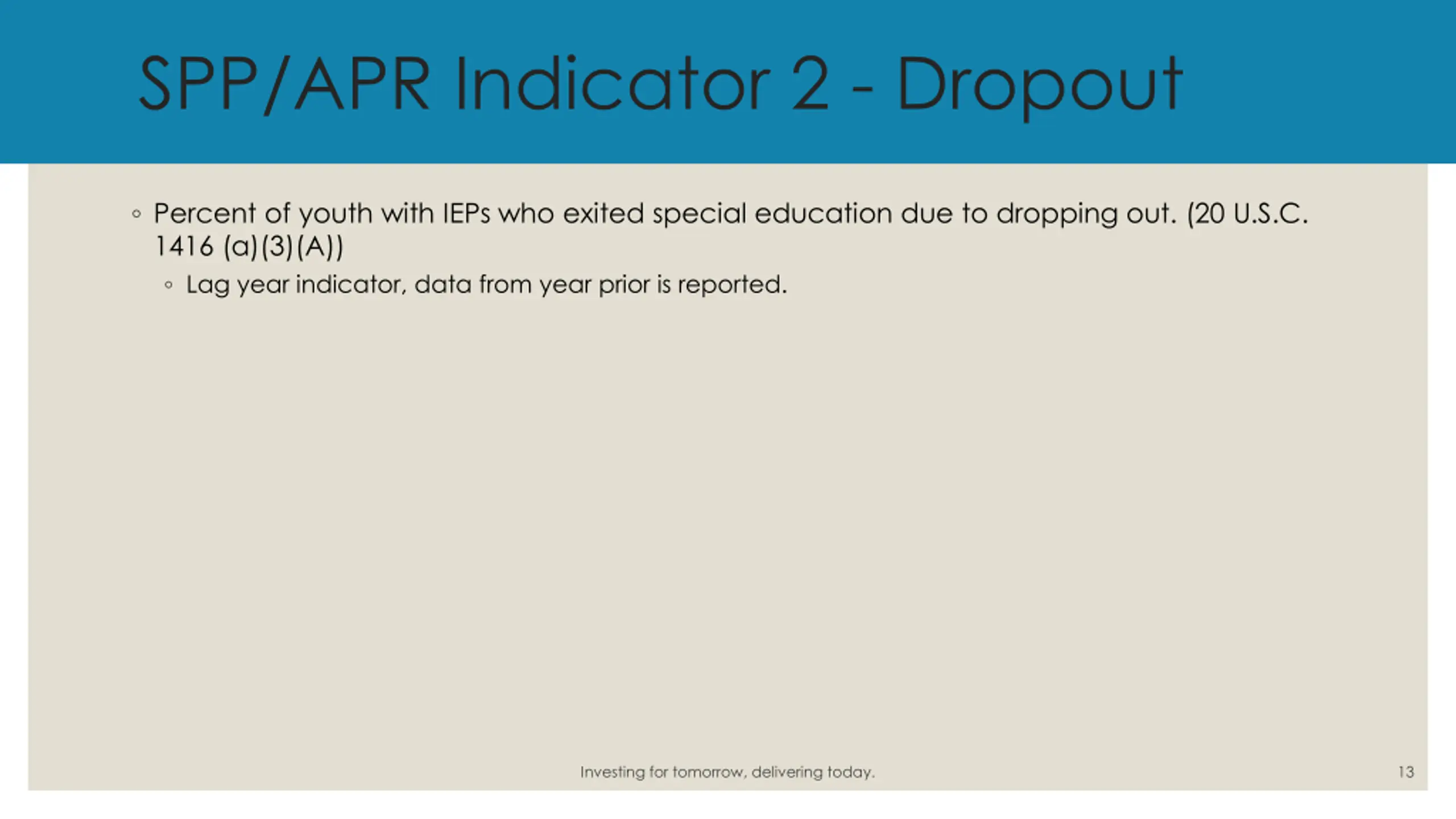 SPP/APR Indicator 2 - Dropout

◦ Percent of youth with IEPs who exited special education due to dropping out. (20 U.S.C. 1416 (a)(3)(A))

◦ Lag year indicator, data from year prior is reported.

Investing for tomorrow, delivering today.

13